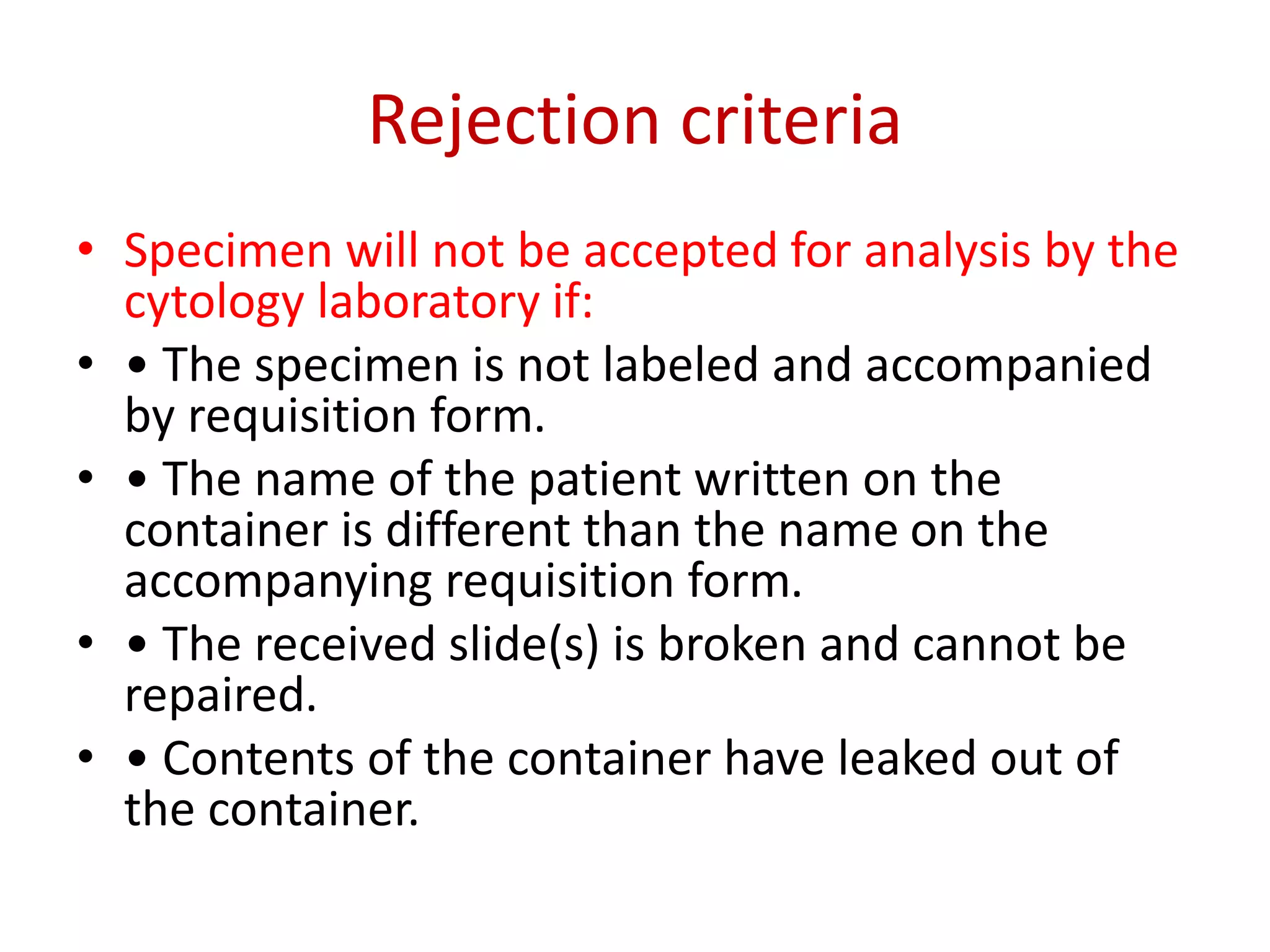 Rejection criteria

• Specimen will not be accepted for analysis by the cytology laboratory if:

• • The specimen is not labeled and accompanied by requisition form.

• • The name of the patient written on the container is different than the name on the accompanying requisition form.

• • The received slide(s) is broken and cannot be repaired.

• • Contents of the container have leaked out of the container.